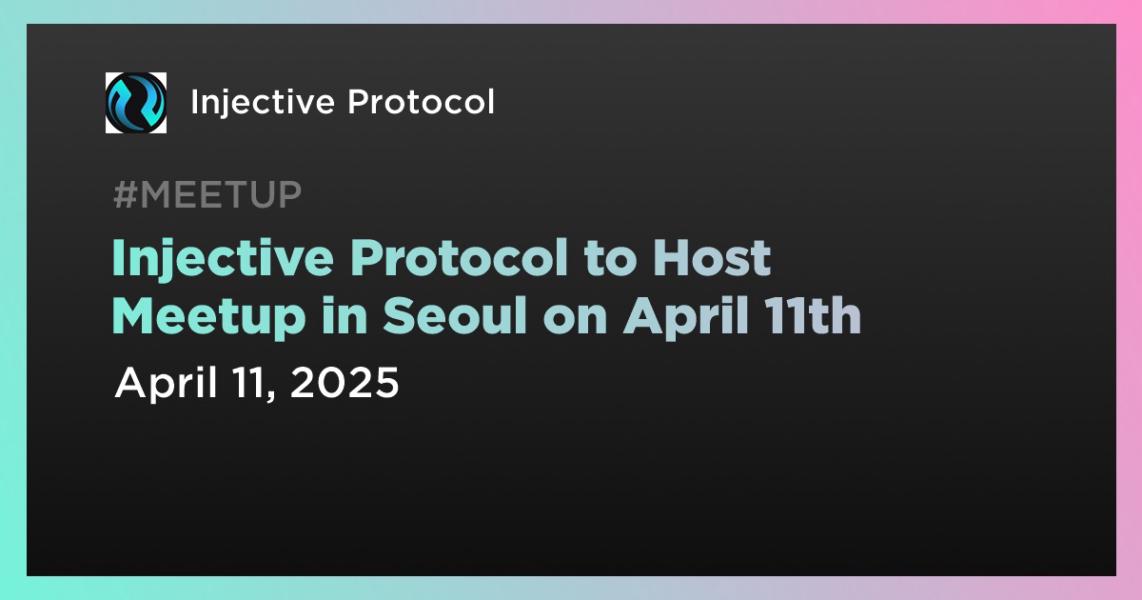 Injective Protocol

#MEETUP

Injective Protocol to Host Meetup in Seoul on April 11th

April 11, 2025